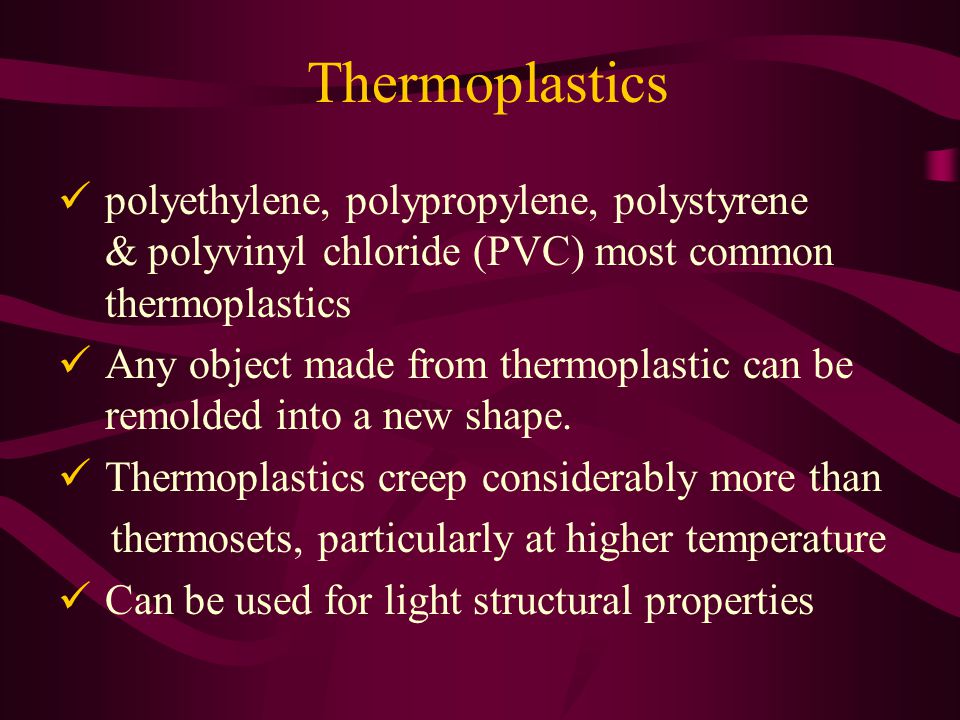 Thermoplastics

✓ polyethylene, polypropylene, polystyrene & polyvinyl chloride (PVC) most common thermoplastics

✓ Any object made from thermoplastic can be remolded into a new shape.

✓ Thermoplastics creep considerably more than thermosets, particularly at higher temperature

✓ Can be used for light structural properties